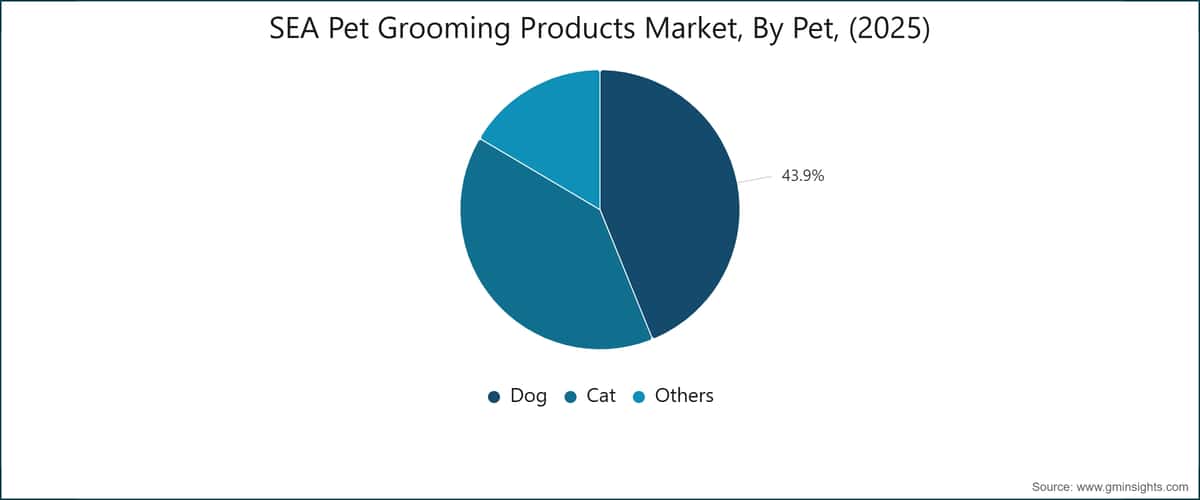 SEA Pet Grooming Products Market, By Pet, (2025)

43.9%

Dog Cat Others

Source: www.gminsights.com